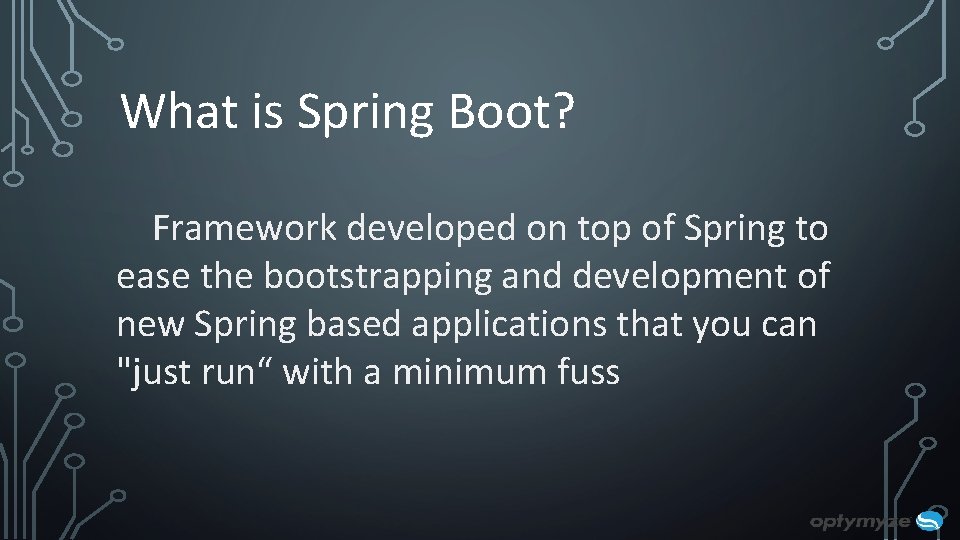 What is Spring Boot?

Framework developed on top of Spring to ease the bootstrapping and development of new Spring based applications that you can "just run“ with a minimum fuss

optymyze